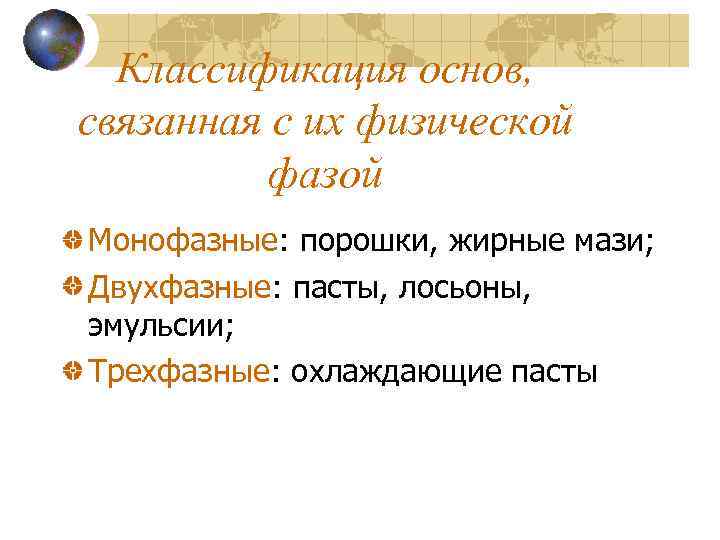 Классификация основ, связанная с их физической фазой

Монофазные: порошки, жирные мази;

Двухфазные: пасты, лосьоны, эмульсии;

Трехфазные: охлаждающие пасты